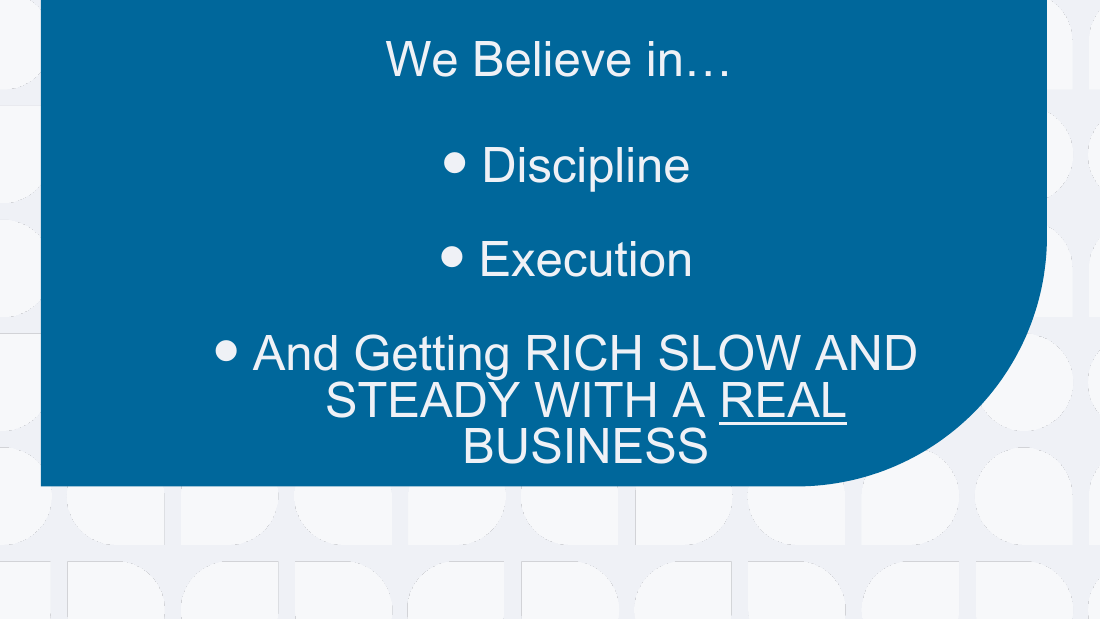 We Believe in…

• Discipline

• Execution

• And Getting RICH SLOW AND STEADY WITH A REAL BUSINESS